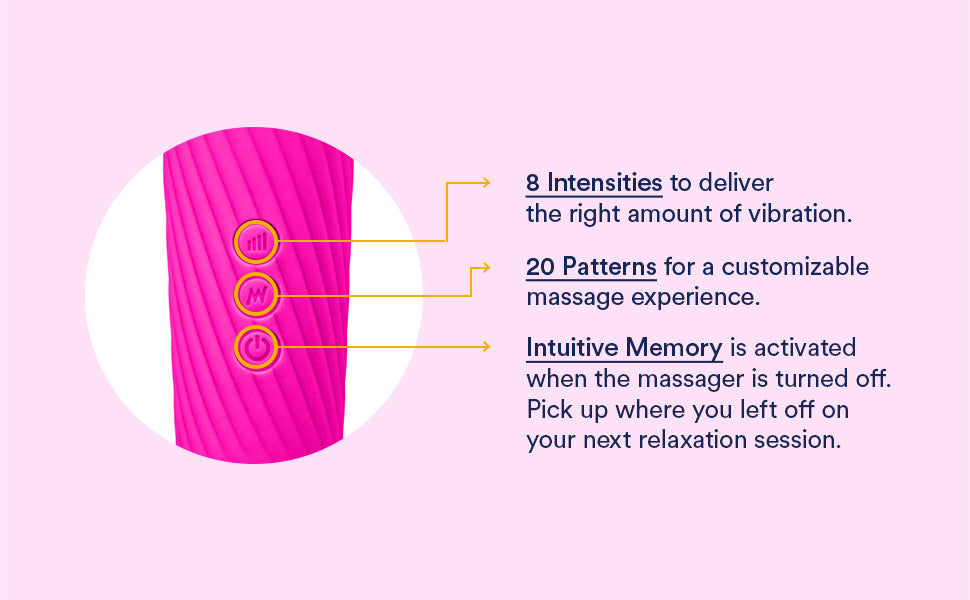 8 Intensities to deliver the right amount of vibration.

20 Patterns for a customizable massage experience.

Intuitive Memory is activated when the massager is turned off. Pick up where you left off on your next relaxation session.